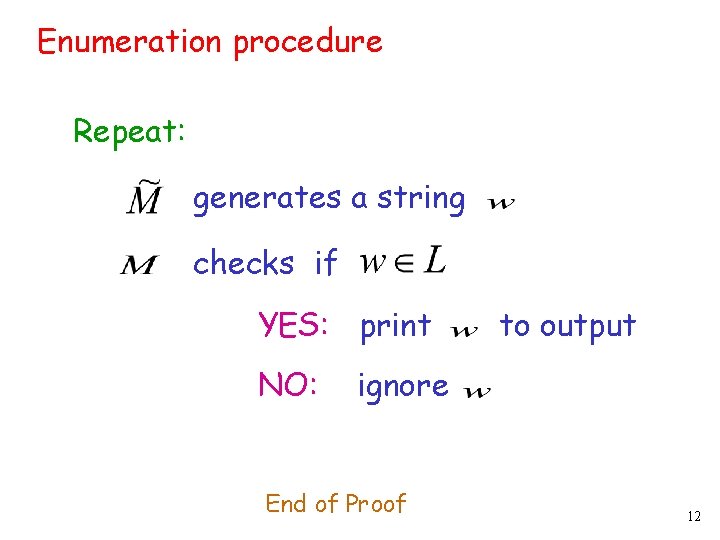 Enumeration procedure

Repeat:

$\tilde{M}$ generates a string $w$

$M$ checks if $w \in L$

YES: print $w$ to output

NO: ignore $w$

End of Proof

12